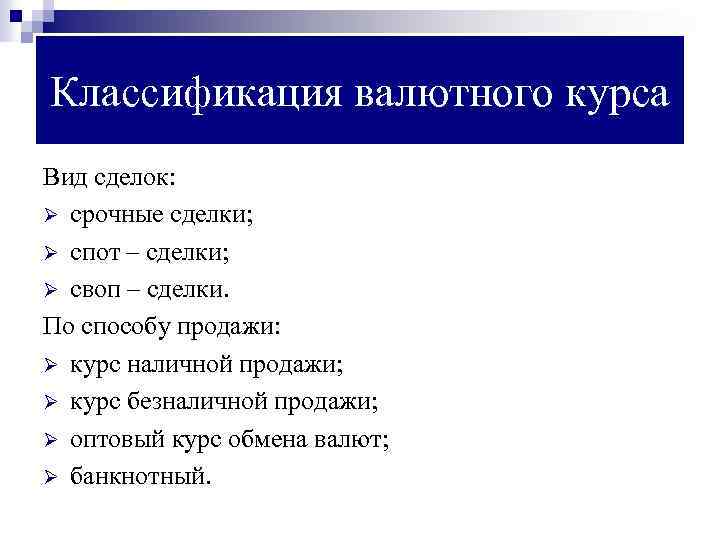 Классификация валютного курса

Вид сделок:
➢ срочные сделки;
➢ спот – сделки;
➢ своп – сделки.
По способу продажи:
➢ курс наличной продажи;
➢ курс безналичной продажи;
➢ оптовый курс обмена валют;
➢ банкнотный.